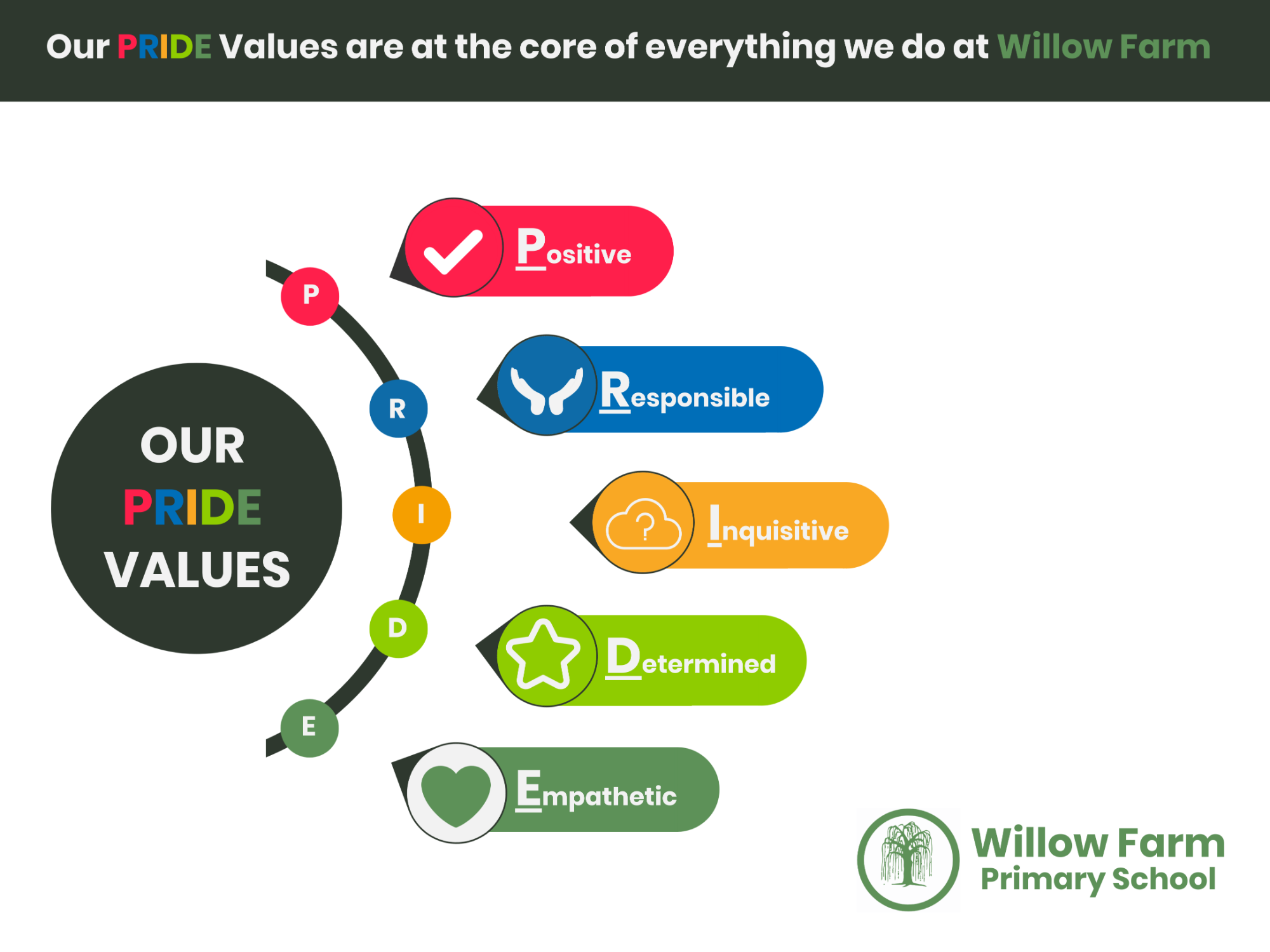 Our PRIDE Values are at the core of everything we do at Willow Farm

OUR PRIDE VALUES

P
R
I
D
E

Positive

Responsible

Inquisitive

Determined

Empathetic

Willow Farm
Primary School